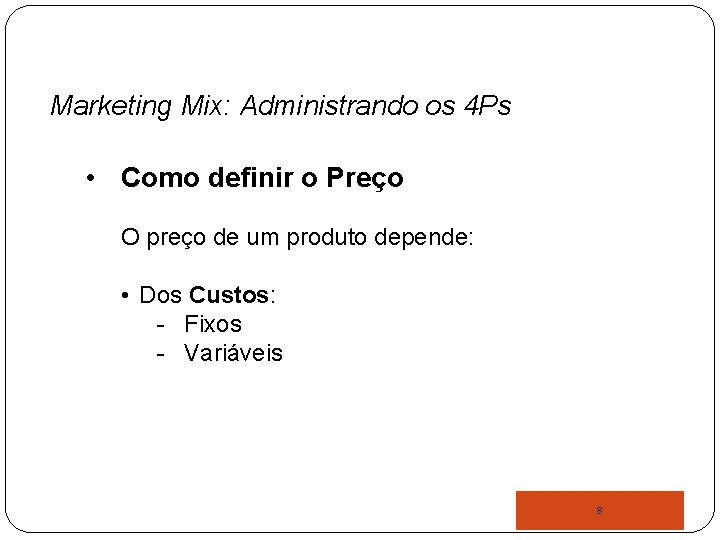 Marketing Mix: Administrando os 4Ps

• Como definir o Preço

O preço de um produto depende:

• Dos Custos:
- Fixos
- Variáveis

8